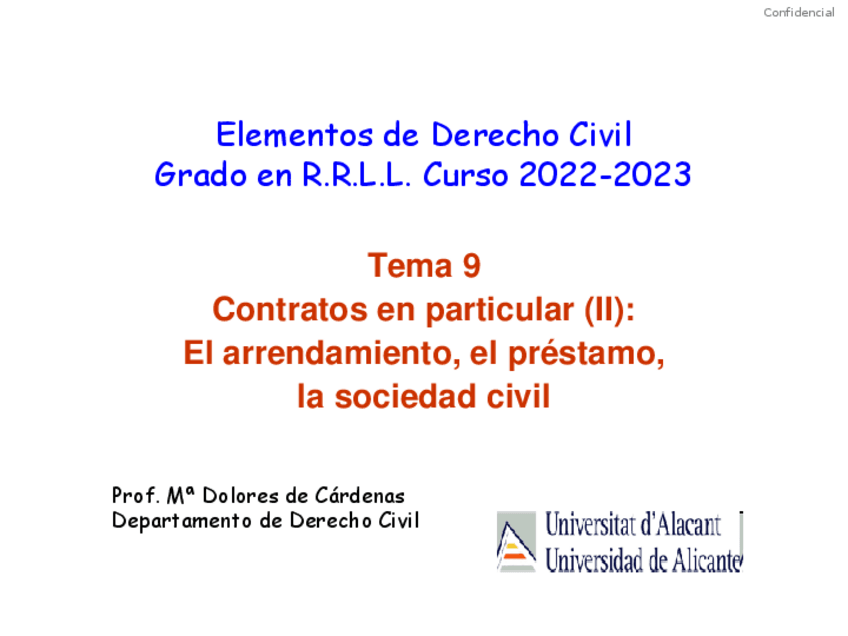 Confidencial

Elementos de Derecho Civil
Grado en R.R.L.L. Curso 2022-2023

Tema 9
Contratos en particular (II):
El arrendamiento, el préstamo,
la sociedad civil

Prof. Mª Dolores de Cárdenas
Departamento de Derecho Civil

Universitat d'Alacant
Universidad de Alicante